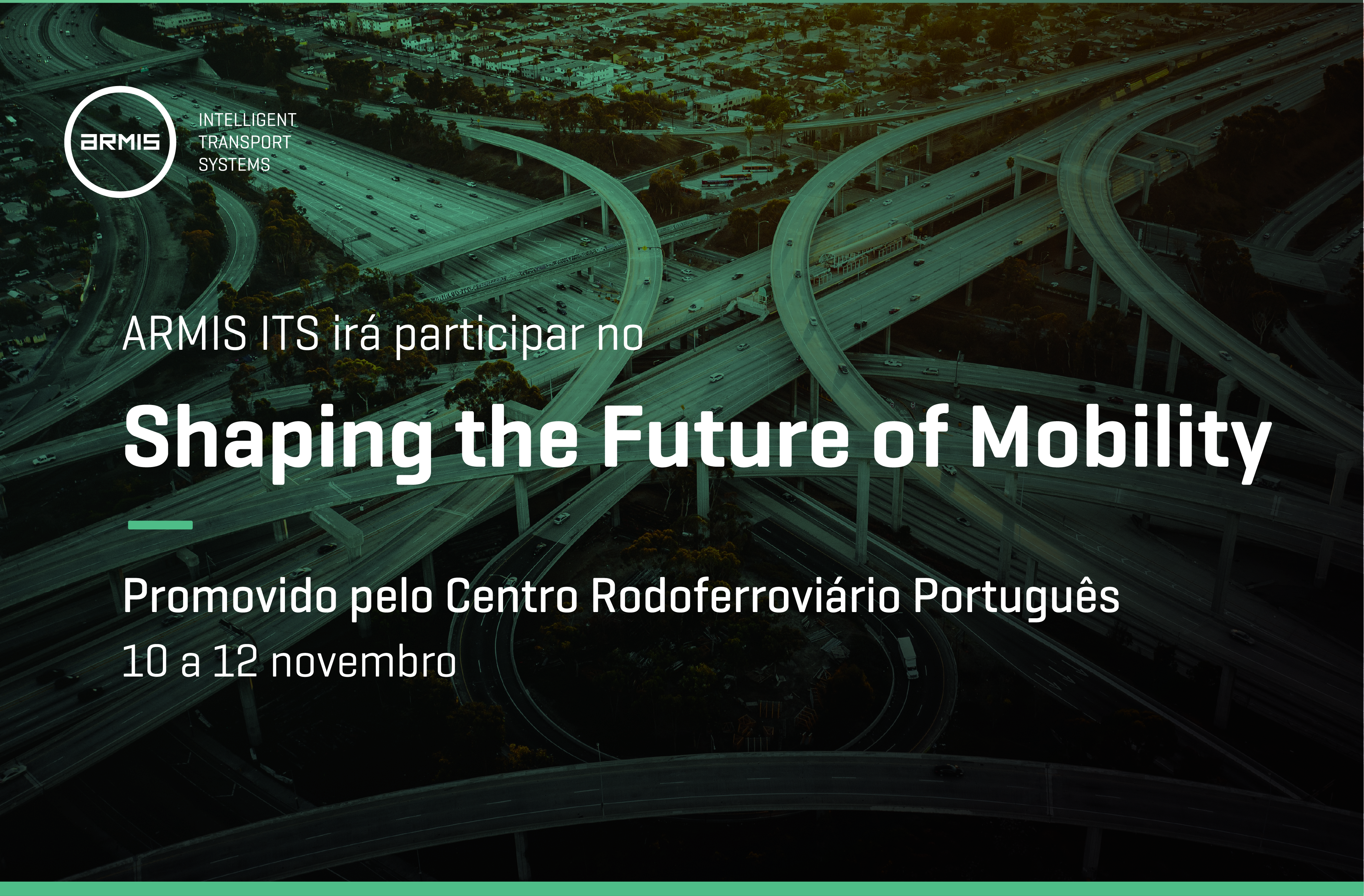 ARMIS

INTELLIGENT TRANSPORT SYSTEMS

ARMIS ITS irá participar no

Shaping the Future of Mobility

Promovido pelo Centro Rodoferroviário Português

10 a 12 novembro